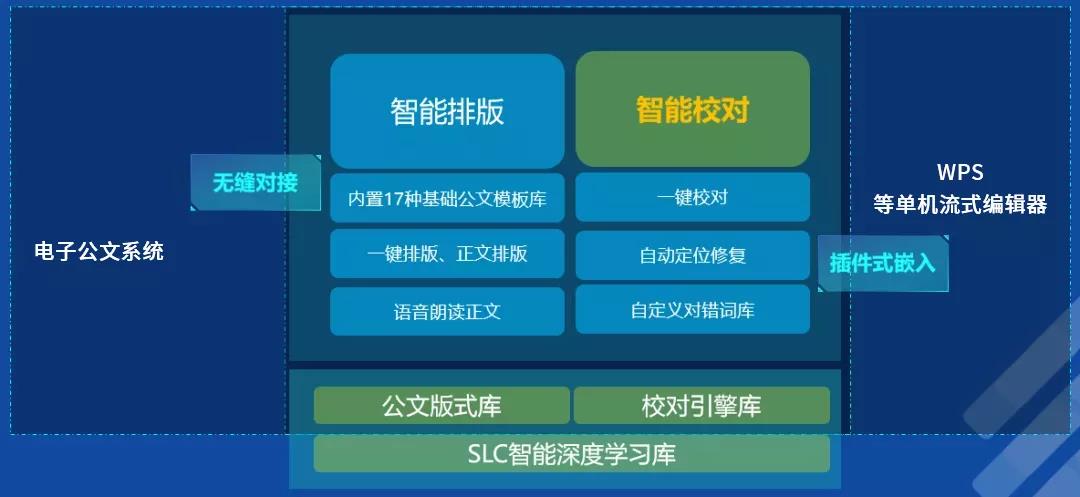 电子公文系统

无缝对接

智能排版

内置17种基础公文模板库

一键排版、正文排版

语音朗读正文

智能校对

一键校对

自动定位修复

自定义对错词库

插件式嵌入

WPS
等单机流式编辑器

公文版式库

校对引擎库

SLC智能深度学习库